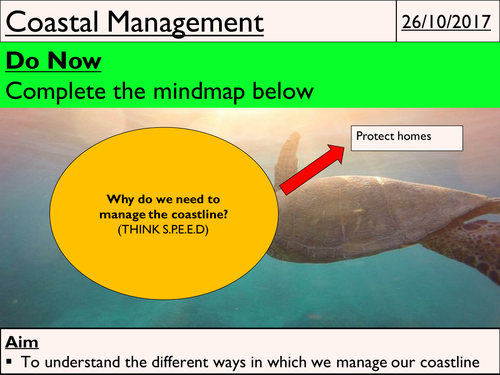 Coastal Management

26/10/2017

Do Now
Complete the mindmap below

Why do we need to manage the coastline?
(THINK S.P.E.E.D)

Protect homes

Aim
▪ To understand the different ways in which we manage our coastline